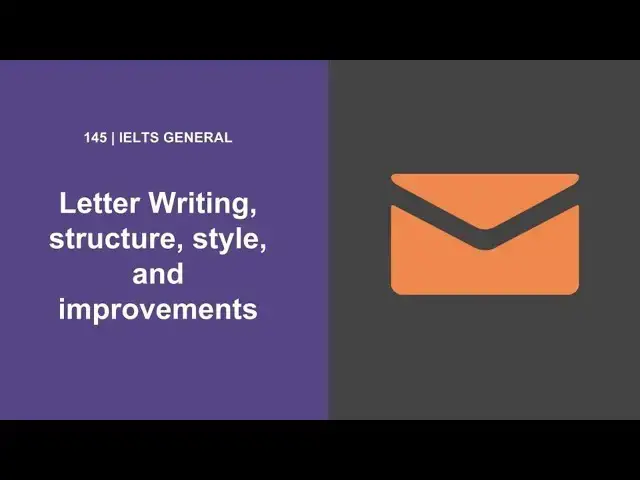 145 | IELTS GENERAL

Letter Writing, structure, style, and improvements